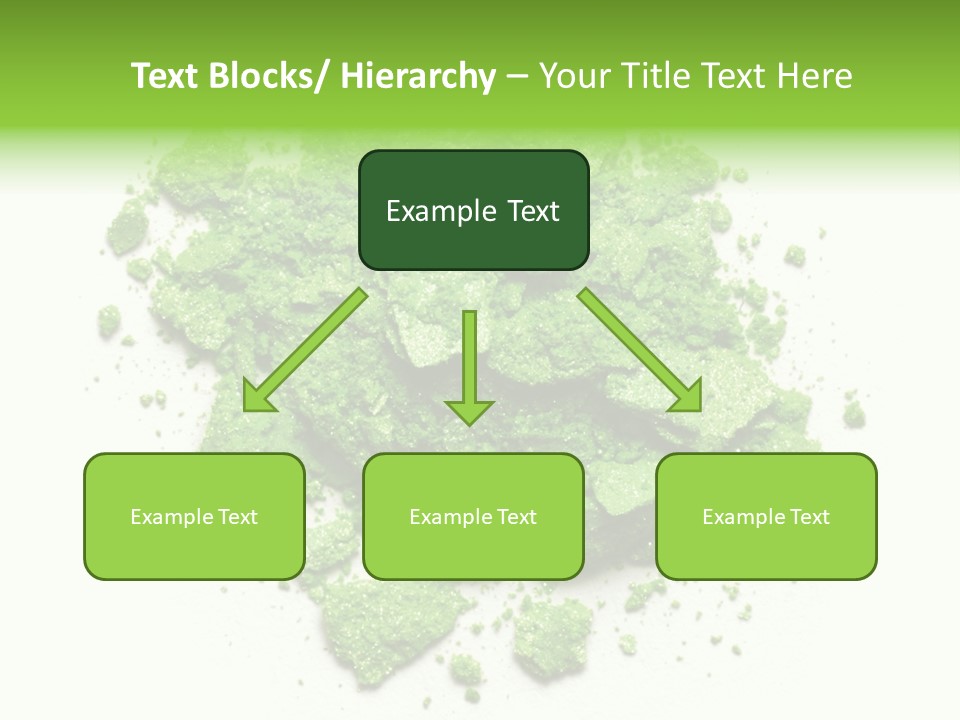 Text Blocks/ Hierarchy – Your Title Text Here

Example Text

Example Text

Example Text

Example Text